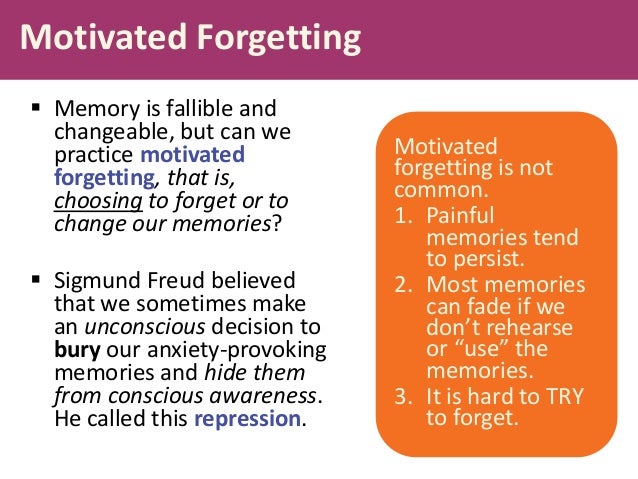 Motivated Forgetting

▪ Memory is fallible and changeable, but can we practice motivated forgetting, that is, choosing to forget or to change our memories?

▪ Sigmund Freud believed that we sometimes make an unconscious decision to bury our anxiety-provoking memories and hide them from conscious awareness. He called this repression.

Motivated forgetting is not common.
1. Painful memories tend to persist.
2. Most memories can fade if we don't rehearse or "use" the memories.
3. It is hard to TRY to forget.